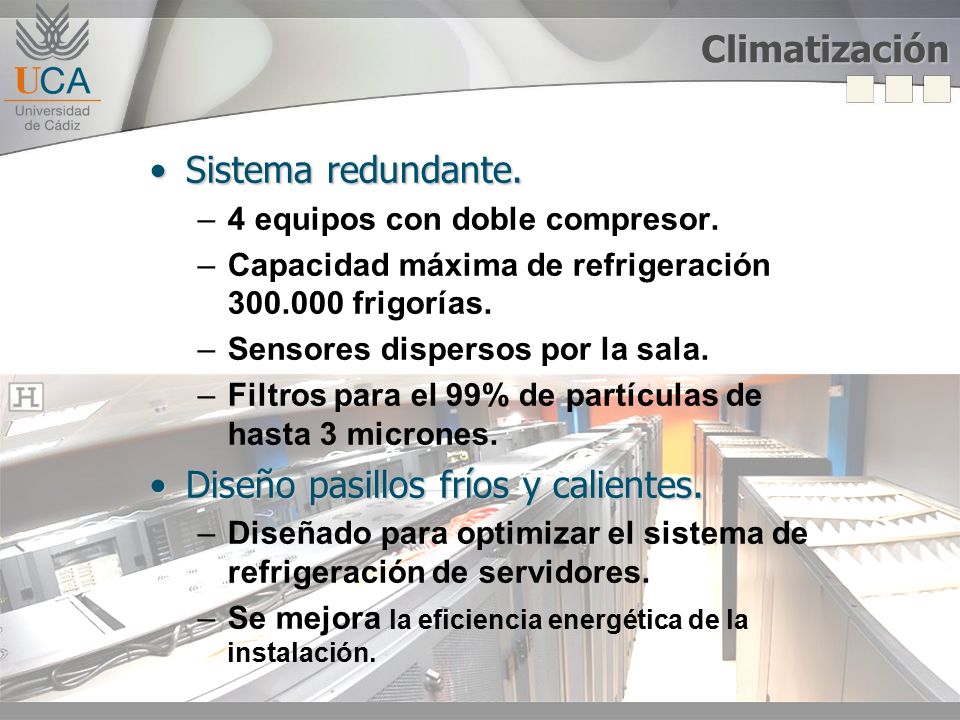 UCA
Universidad de Cádiz

Climatización

• Sistema redundante.
– 4 equipos con doble compresor.
– Capacidad máxima de refrigeración 300.000 frigorías.
– Sensores dispersos por la sala.
– Filtros para el 99% de partículas de hasta 3 micrones.
• Diseño pasillos fríos y calientes.
– Diseñado para optimizar el sistema de refrigeración de servidores.
– Se mejora la eficiencia energética de la instalación.